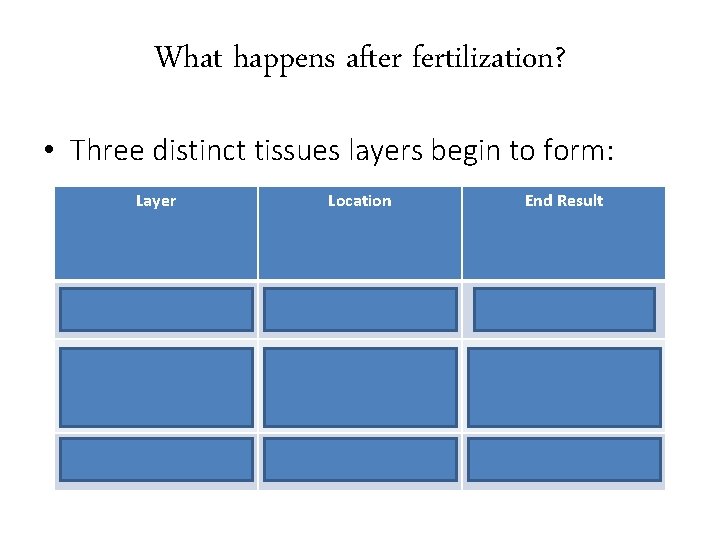 What happens after fertilization?

• Three distinct tissues layers begin to form:

| Layer | Location | End Result |
|---|---|---|
| | | |
| | | |
| | | |